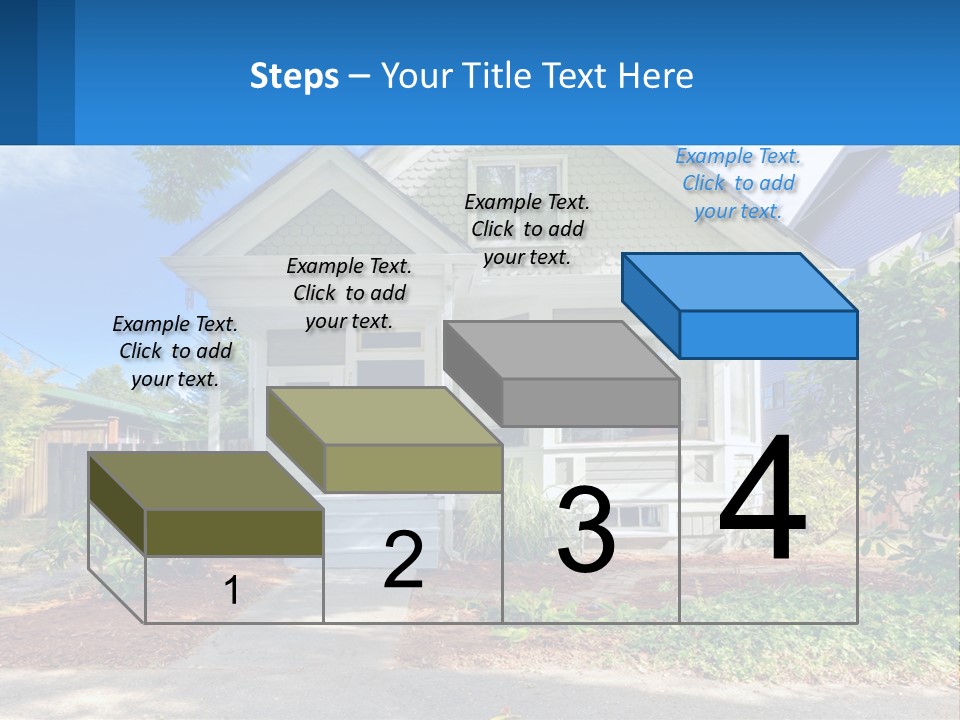 Steps – Your Title Text Here

Example Text. Click to add your text.

Example Text. Click to add your text.

Example Text. Click to add your text.

Example Text. Click to add your text.

1

2

3

4